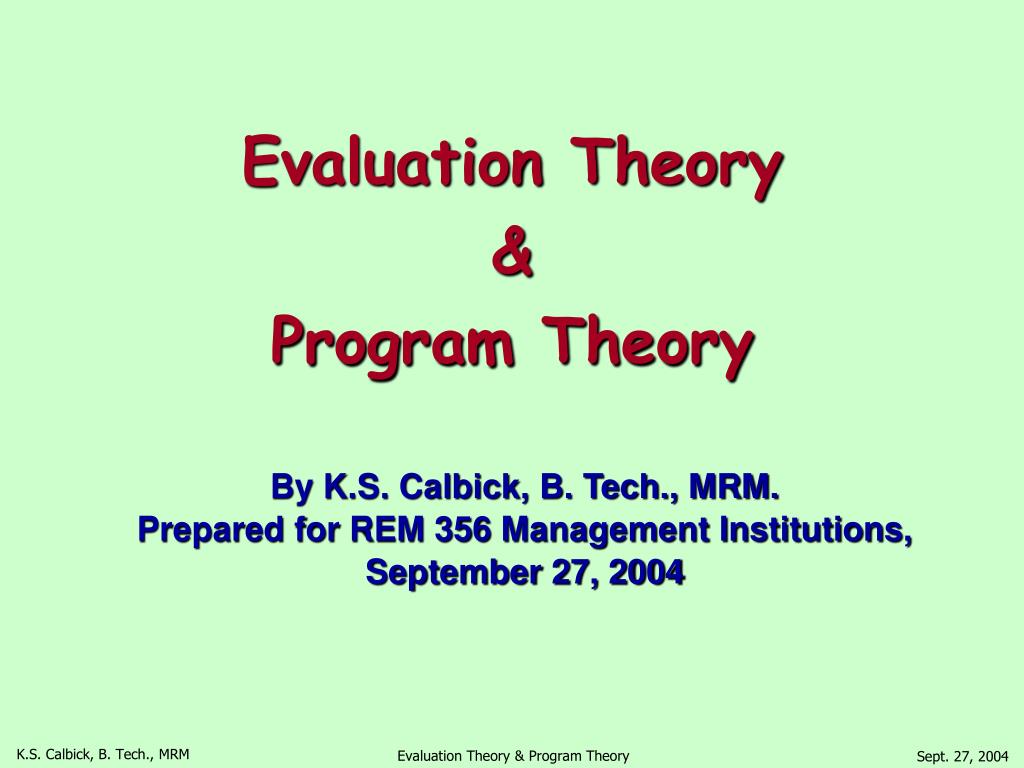 Evaluation Theory
&
Program Theory

By K.S. Calbick, B. Tech., MRM.
Prepared for REM 356 Management Institutions, September 27, 2004

K.S. Calbick, B. Tech., MRM

Evaluation Theory & Program Theory

Sept. 27, 2004